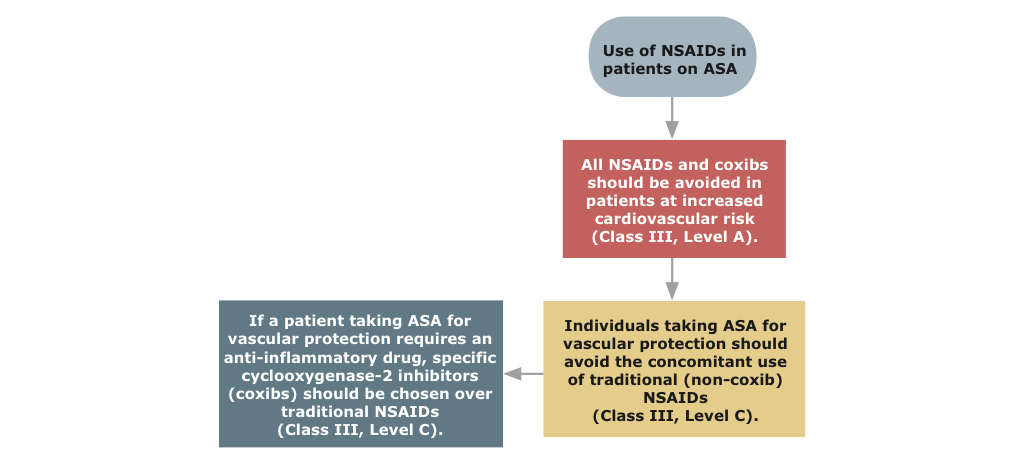 Use of NSAIDs in patients on ASA

All NSAIDs and coxibs should be avoided in patients at increased cardiovascular risk (Class III, Level A).

Individuals taking ASA for vascular protection should avoid the concomitant use of traditional (non-coxib) NSAIDs (Class III, Level C).

If a patient taking ASA for vascular protection requires an anti-inflammatory drug, specific cyclooxygenase-2 inhibitors (coxibs) should be chosen over traditional NSAIDs (Class III, Level C).